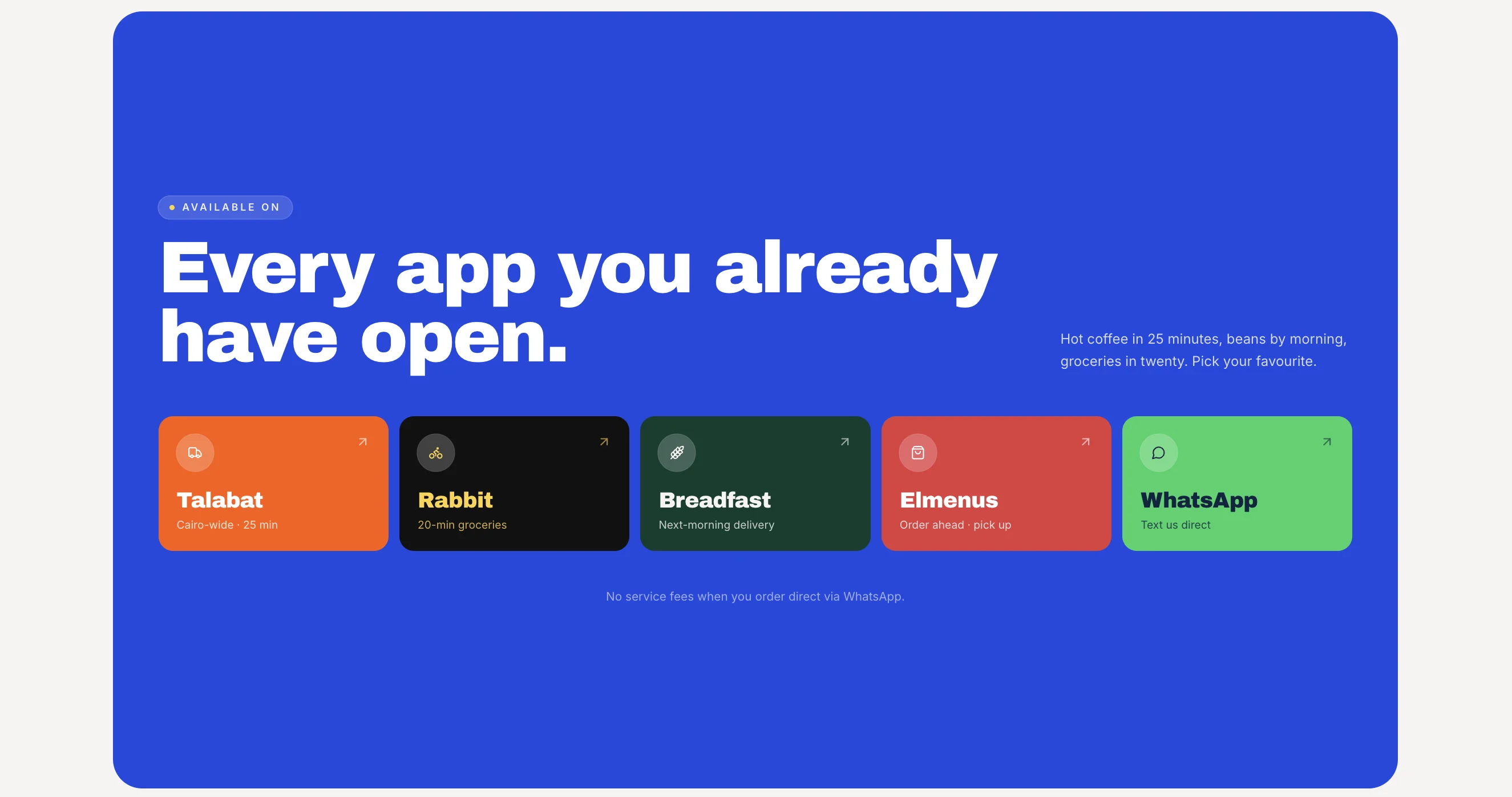 AVAILABLE ON

Every app you already have open.

Hot coffee in 25 minutes, beans by morning, groceries in twenty. Pick your favourite.

Talabat
Cairo-wide · 25 min

Rabbit
20-min groceries

Breadfast
Next-morning delivery

Elmenus
Order ahead · pick up

WhatsApp
Text us direct

No service fees when you order direct via WhatsApp.